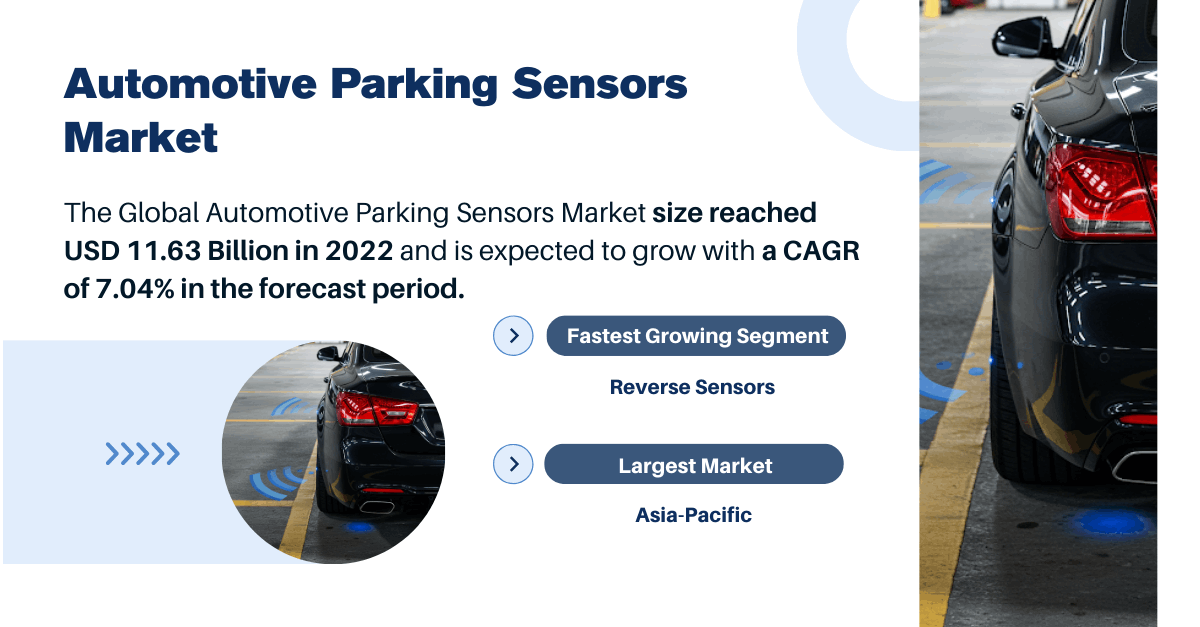 Automotive Parking Sensors Market

The Global Automotive Parking Sensors Market size reached USD 11.63 Billion in 2022 and is expected to grow with a CAGR of 7.04% in the forecast period.

Fastest Growing Segment

Reverse Sensors

Largest Market

Asia-Pacific